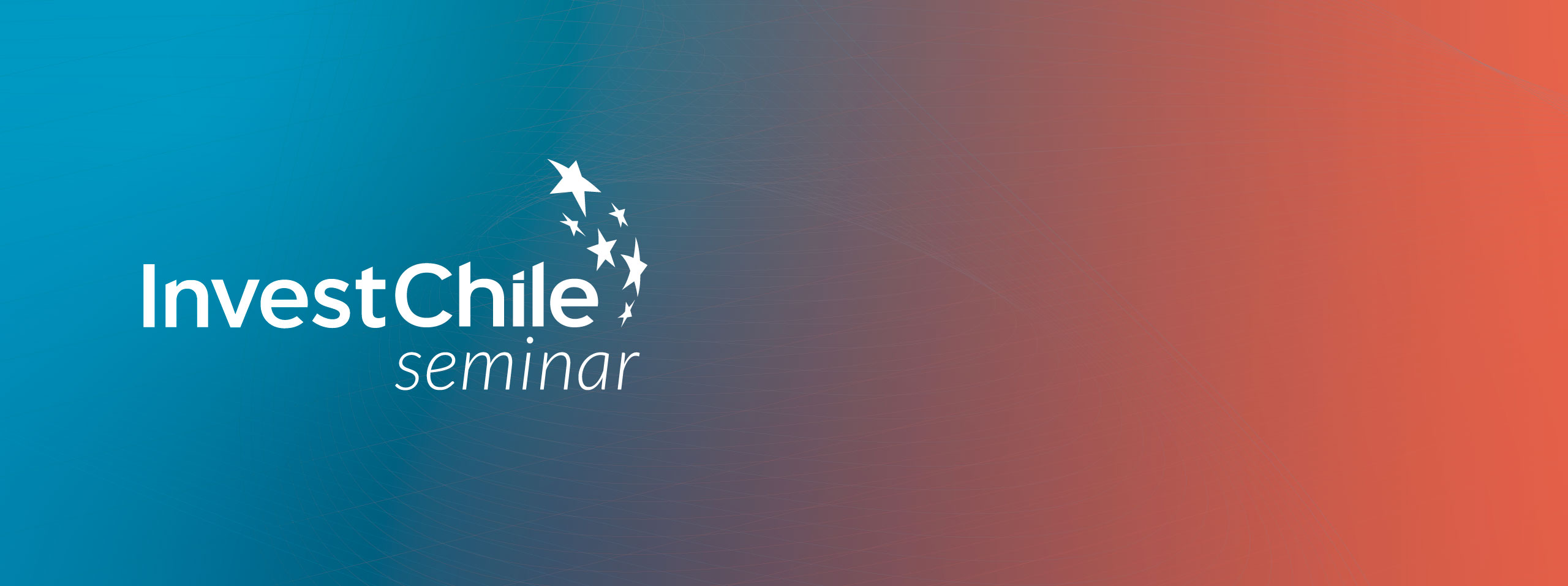 InvestChile
seminar